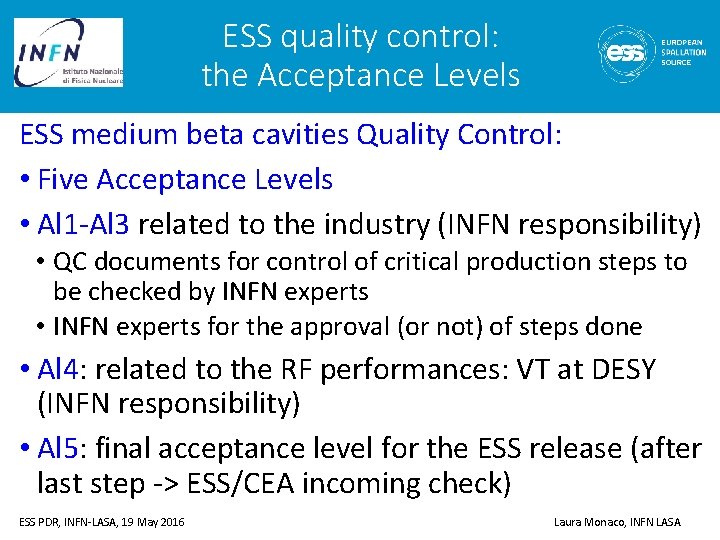 INFN
Istituto Nazionale di Fisica Nucleare

ESS quality control:
the Acceptance Levels

ess EUROPEAN SPALLATION SOURCE

ESS medium beta cavities Quality Control:

• Five Acceptance Levels

• Al1-Al3 related to the industry (INFN responsibility)

• QC documents for control of critical production steps to be checked by INFN experts

• INFN experts for the approval (or not) of steps done

• Al4: related to the RF performances: VT at DESY (INFN responsibility)

• Al5: final acceptance level for the ESS release (after last step -> ESS/CEA incoming check)

ESS PDR, INFN-LASA, 19 May 2016

Laura Monaco, INFN LASA